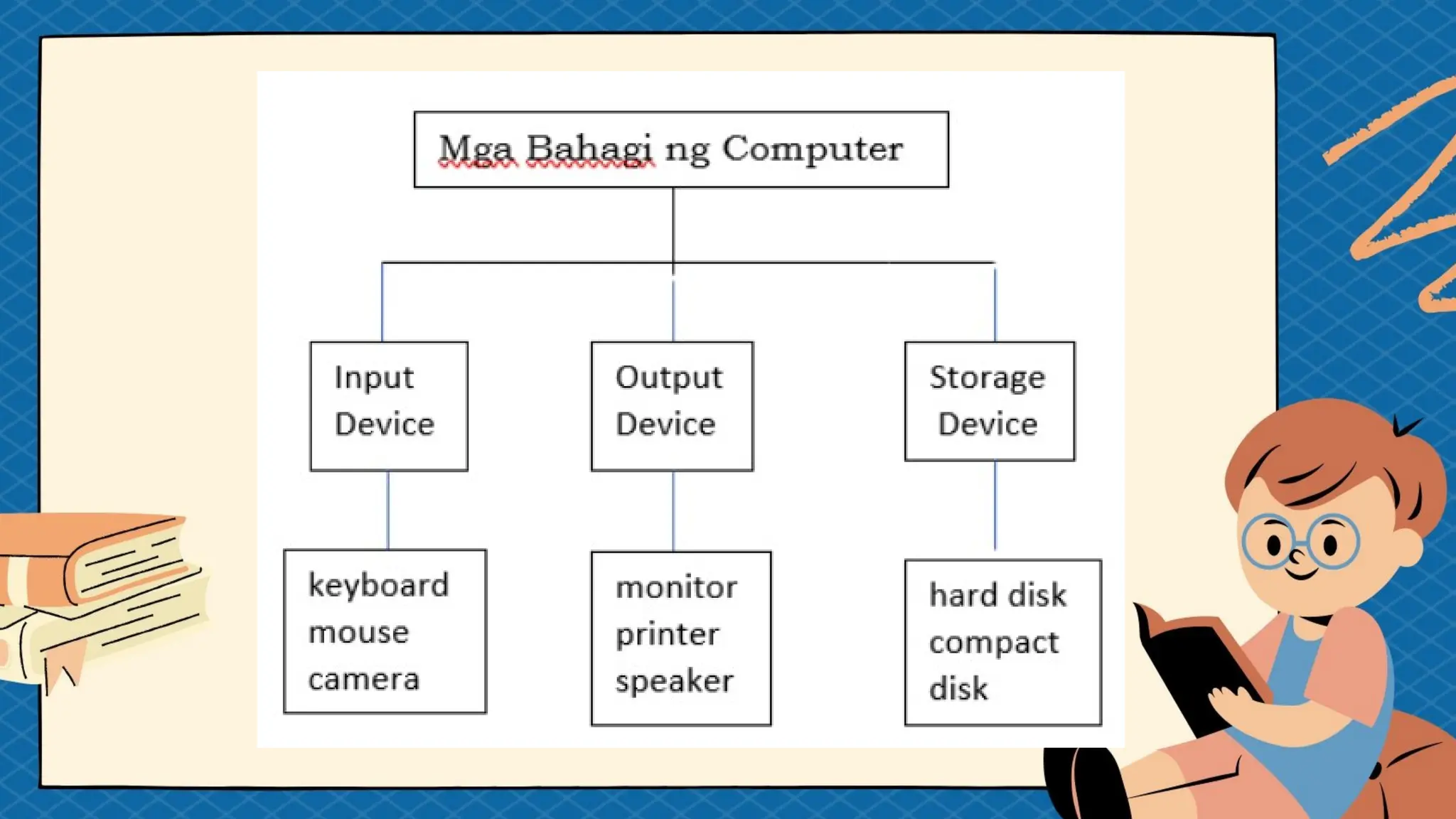 Mga Bahagi ng Computer

Input Device

Output Device

Storage Device

keyboard
mouse
camera

monitor
printer
speaker

hard disk
compact disk